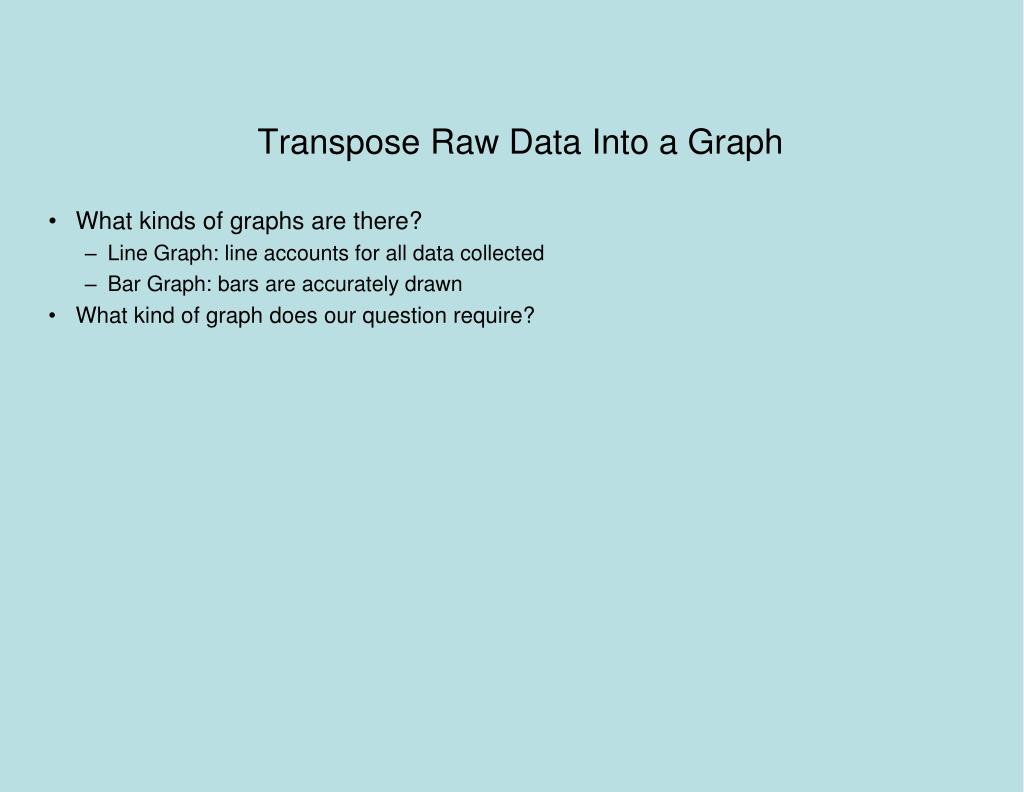 Transpose Raw Data Into a Graph

• What kinds of graphs are there?
– Line Graph: line accounts for all data collected
– Bar Graph: bars are accurately drawn
• What kind of graph does our question require?